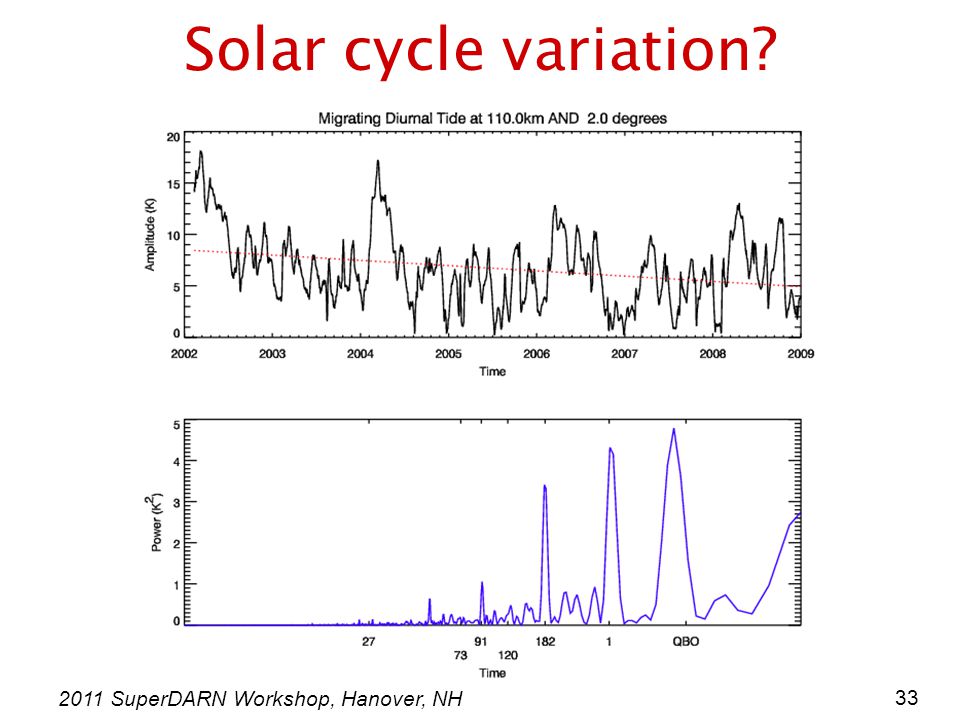 Solar cycle variation?

Migrating Diurnal Tide at 110.0km AND 2.0 degrees

Amplitude (K)

20
15
10
5
0

2002 2003 2004 2005 2006 2007 2008 2009

Time

Power ($K^2$)

5
4
3
2
1
0

27 73 91 120 182 1 QBO

Time

2011 SuperDARN Workshop, Hanover, NH

33